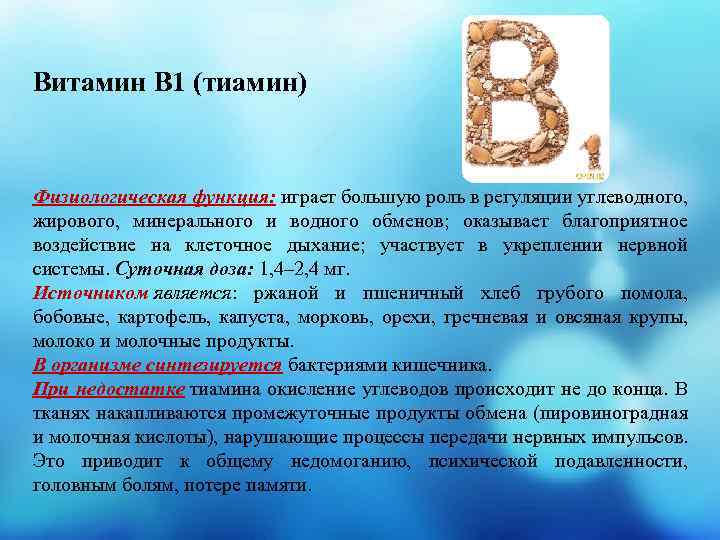 Витамин В1 (тиамин)

Физиологическая функция: играет большую роль в регуляции углеводного, жирового, минерального и водного обменов; оказывает благоприятное воздействие на клеточное дыхание; участвует в укреплении нервной системы. Суточная доза: 1,4–2,4 мг.
Источником является: ржаной и пшеничный хлеб грубого помола, бобовые, картофель, капуста, морковь, орехи, гречневая и овсяная крупы, молоко и молочные продукты.
В организме синтезируется бактериями кишечника.
При недостатке тиамина окисление углеводов происходит не до конца. В тканях накапливаются промежуточные продукты обмена (пировиноградная и молочная кислоты), нарушающие процессы передачи нервных импульсов. Это приводит к общему недомоганию, психической подавленности, головным болям, потере памяти.